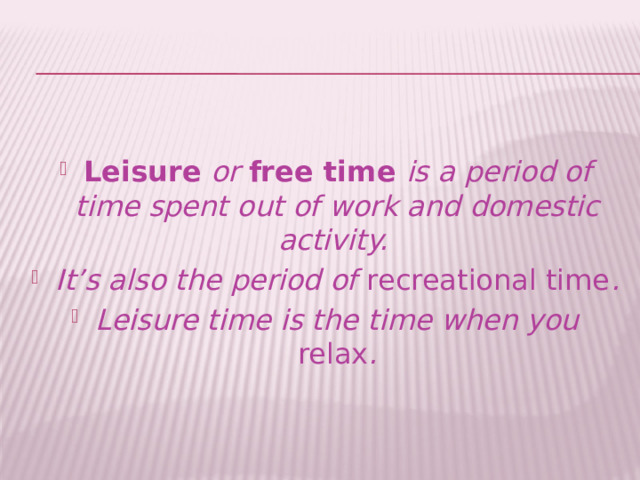 Leisure or free time is a period of time spent out of work and domestic activity.

It’s also the period of recreational time.

Leisure time is the time when you relax.